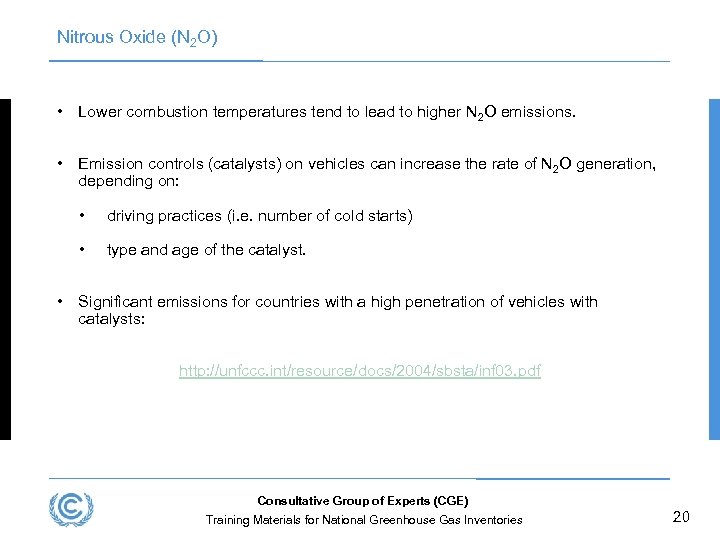 Nitrous Oxide ($N_2O$)

• Lower combustion temperatures tend to lead to higher $N_2O$ emissions.

• Emission controls (catalysts) on vehicles can increase the rate of $N_2O$ generation, depending on:

• driving practices (i.e. number of cold starts)

• type and age of the catalyst.

• Significant emissions for countries with a high penetration of vehicles with catalysts:

http://unfccc.int/resource/docs/2004/sbsta/inf03.pdf

Consultative Group of Experts (CGE)

Training Materials for National Greenhouse Gas Inventories

20